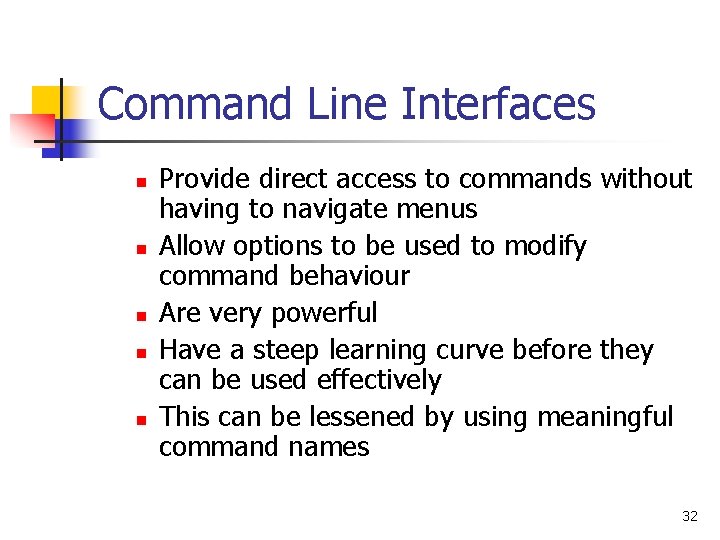 Command Line Interfaces

- Provide direct access to commands without having to navigate menus
- Allow options to be used to modify command behaviour
- Are very powerful
- Have a steep learning curve before they can be used effectively
- This can be lessened by using meaningful command names

32